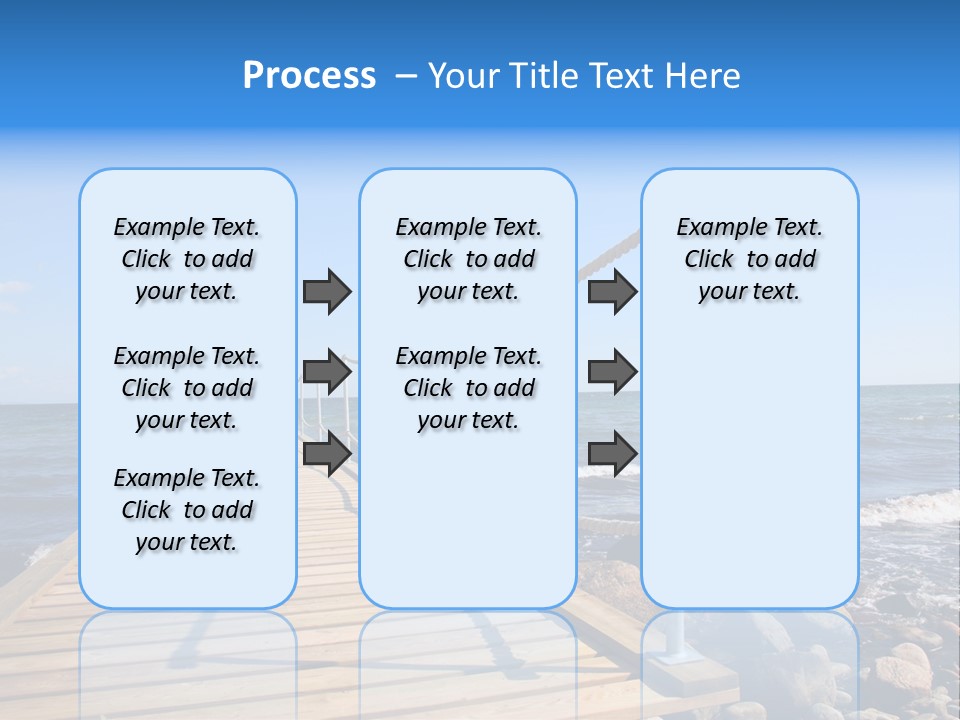 Process – Your Title Text Here

Example Text. Click to add your text.

Example Text. Click to add your text.

Example Text. Click to add your text.

Example Text. Click to add your text.

Example Text. Click to add your text.

Example Text. Click to add your text.